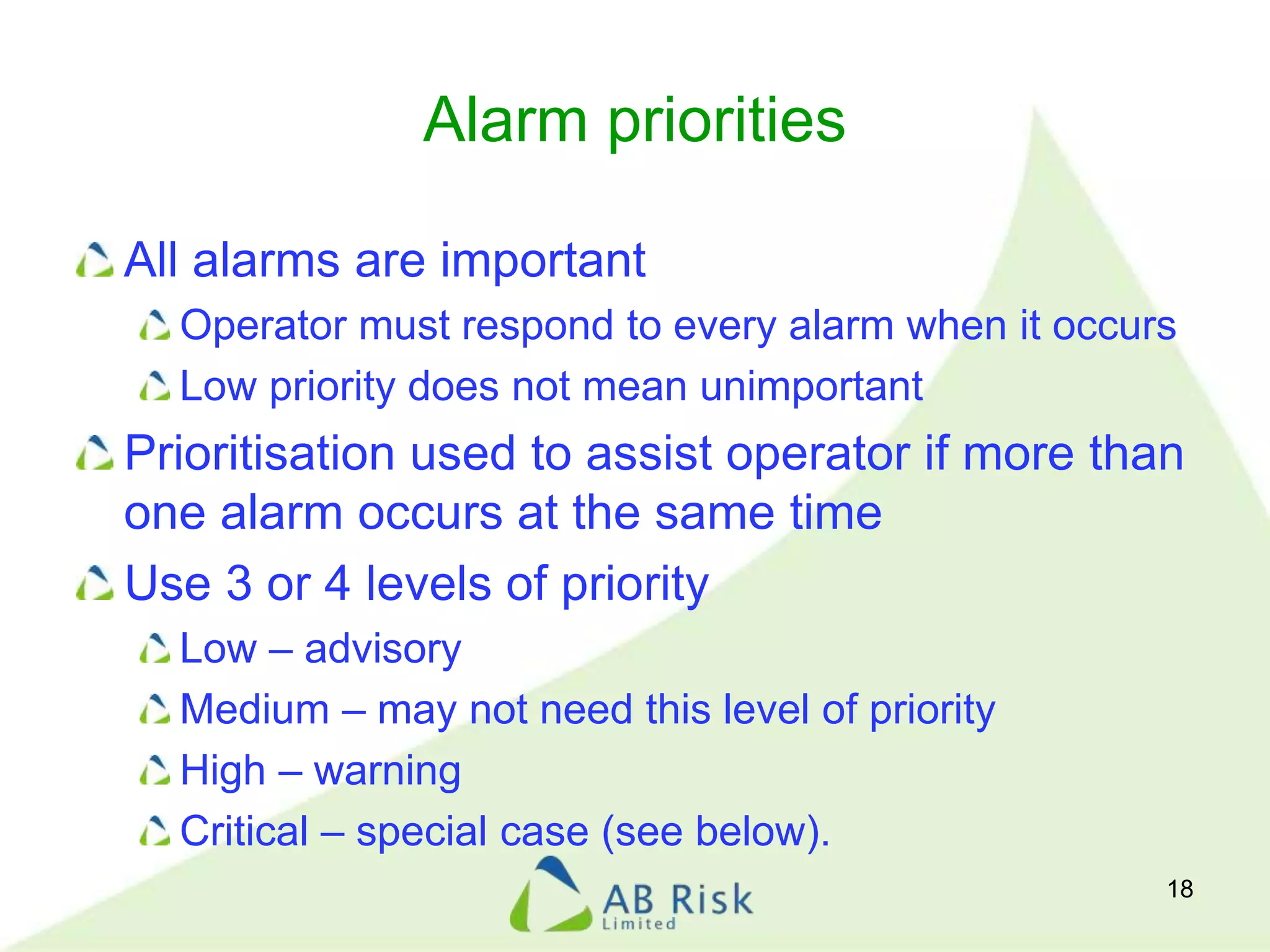 Alarm priorities

All alarms are important

Operator must respond to every alarm when it occurs

Low priority does not mean unimportant

Prioritisation used to assist operator if more than one alarm occurs at the same time

Use 3 or 4 levels of priority

Low – advisory

Medium – may not need this level of priority

High – warning

Critical – special case (see below).

AB Risk
Limited

18